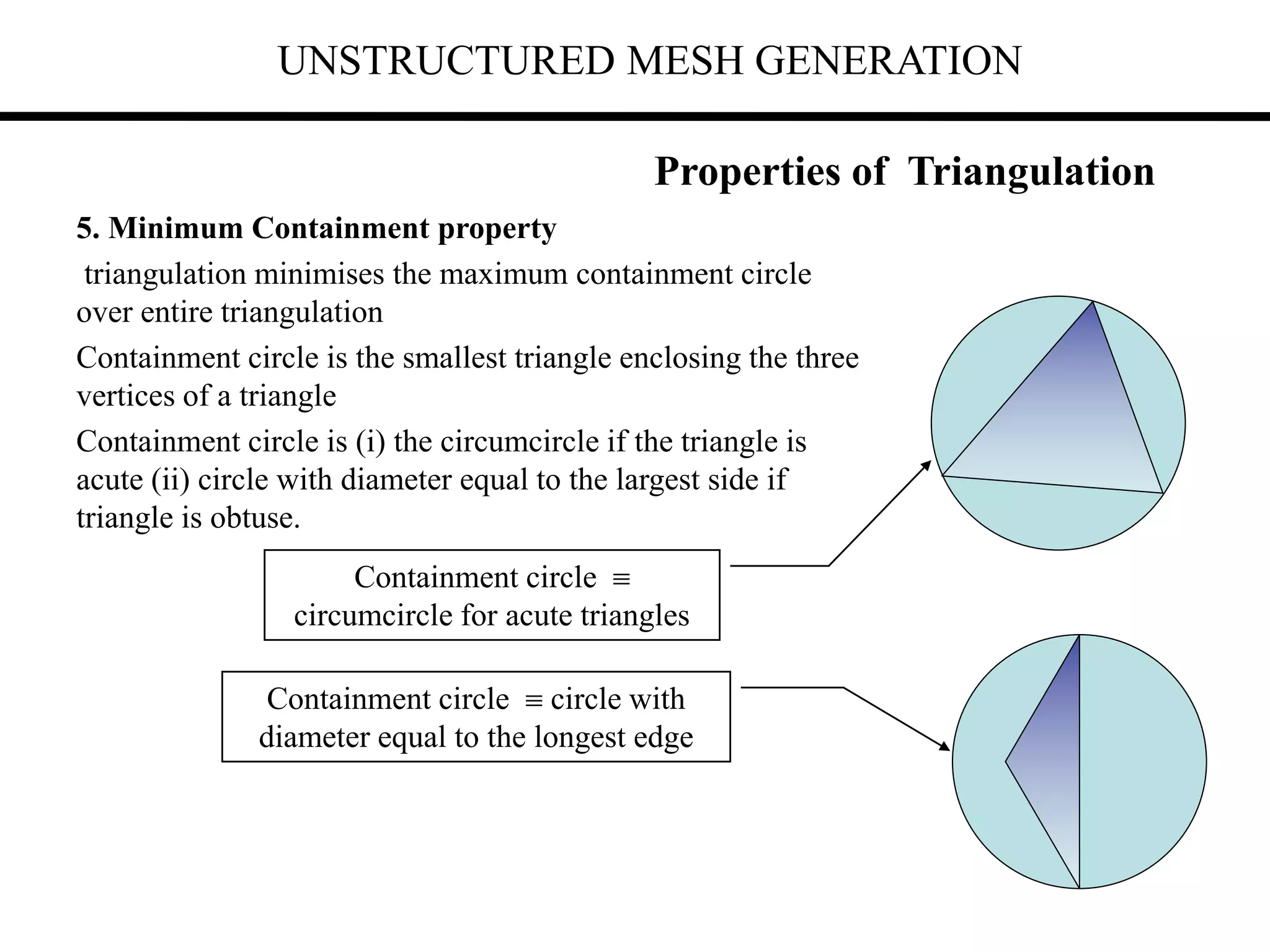 UNSTRUCTURED MESH GENERATION

Properties of Triangulation

5. Minimum Containment property

triangulation minimises the maximum containment circle over entire triangulation

Containment circle is the smallest triangle enclosing the three vertices of a triangle

Containment circle is (i) the circumcircle if the triangle is acute (ii) circle with diameter equal to the largest side if triangle is obtuse.

Containment circle $\equiv$ circumcircle for acute triangles

Containment circle $\equiv$ circle with diameter equal to the longest edge